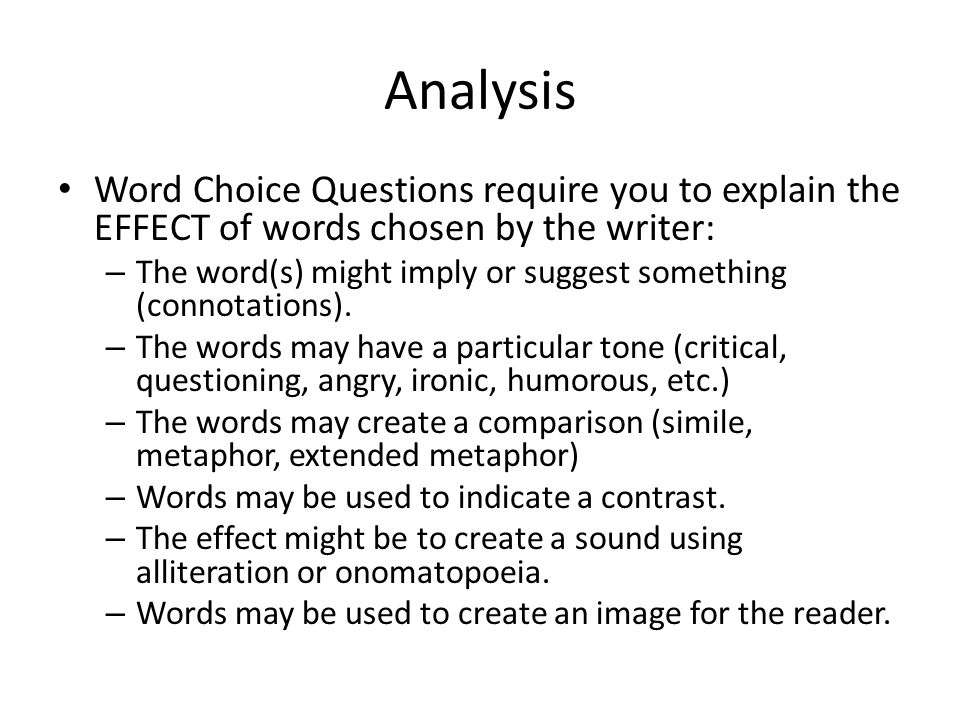 Analysis

• Word Choice Questions require you to explain the EFFECT of words chosen by the writer:
– The word(s) might imply or suggest something (connotations).
– The words may have a particular tone (critical, questioning, angry, ironic, humorous, etc.)
– The words may create a comparison (simile, metaphor, extended metaphor)
– Words may be used to indicate a contrast.
– The effect might be to create a sound using alliteration or onomatopoeia.
– Words may be used to create an image for the reader.